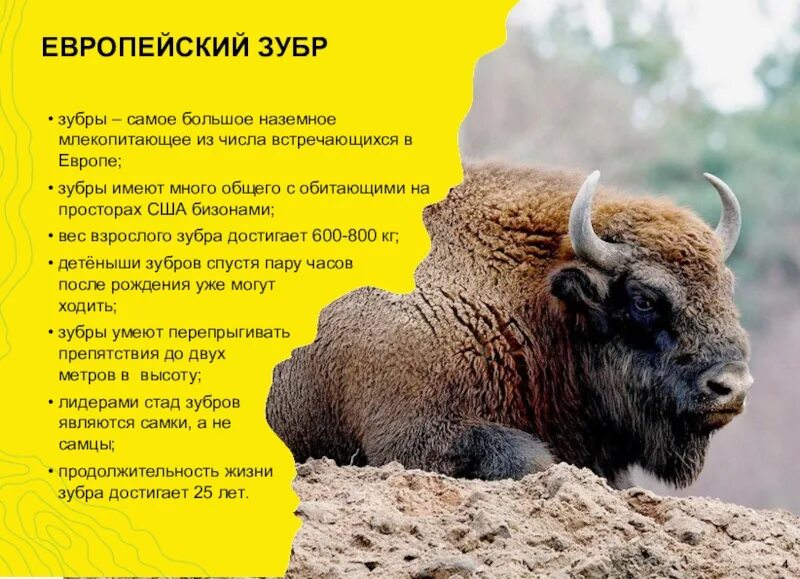 ЕВРОПЕЙСКИЙ ЗУБР

• зубры – самое большое наземное млекопитающее из числа встречающихся в Европе;

• зубры имеют много общего с обитающими на просторах США бизонами;

• вес взрослого зубра достигает 600-800 кг;

• детёныши зубров спустя пару часов после рождения уже могут ходить;

• зубры умеют перепрыгивать препятствия до двух метров в высоту;

• лидерами стад зубров являются самки, а не самцы;

• продолжительность жизни зубра достигает 25 лет.

4